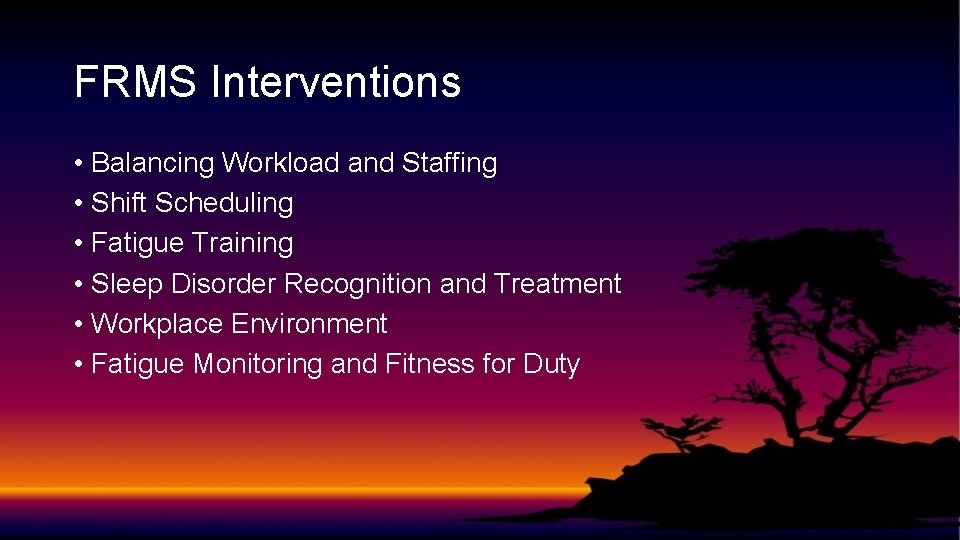 FRMS Interventions

• Balancing Workload and Staffing
• Shift Scheduling
• Fatigue Training
• Sleep Disorder Recognition and Treatment
• Workplace Environment
• Fatigue Monitoring and Fitness for Duty